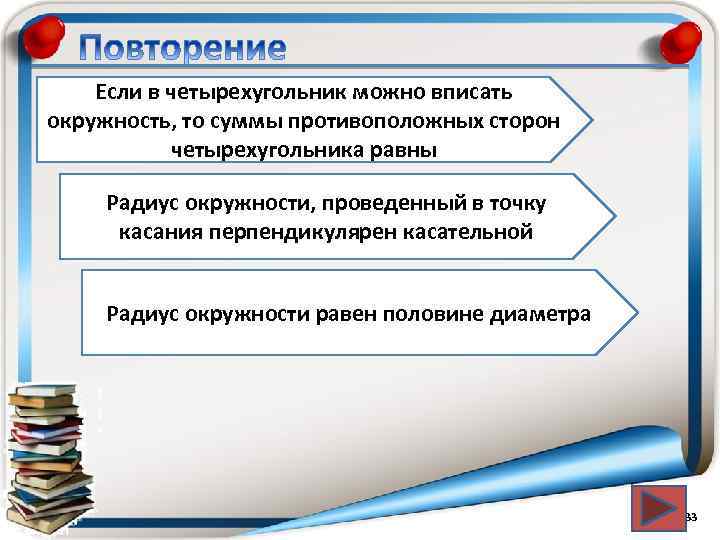 Повторение

Если в четырехугольник можно вписать окружность, то суммы противоположных сторон четырехугольника равны

Радиус окружности, проведенный в точку касания перпендикулярен касательной

Радиус окружности равен половине диаметра

33